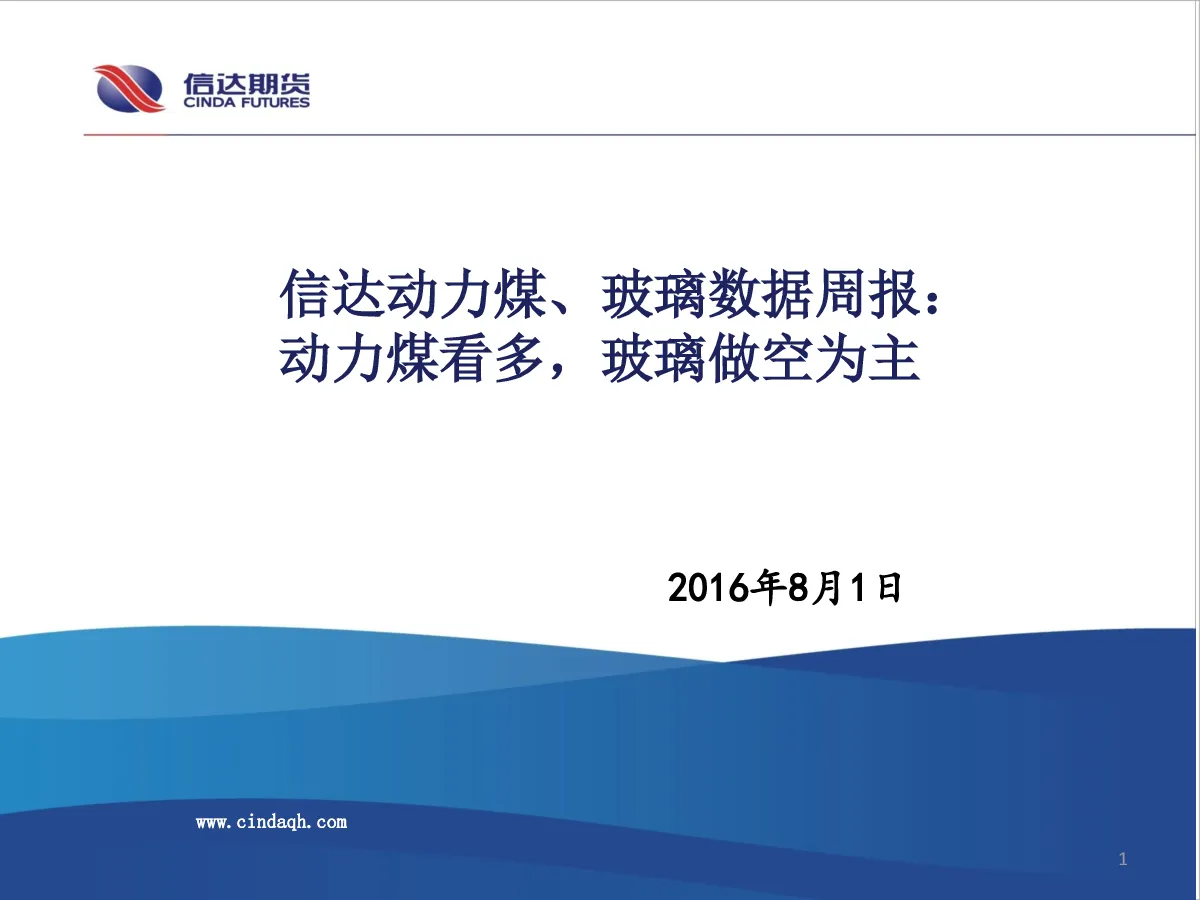 信达期货
CINDA FUTURES

信达动力煤、玻璃数据周报：
动力煤看多，玻璃做空为主

2016年8月1日

www.cindaqh.com

1